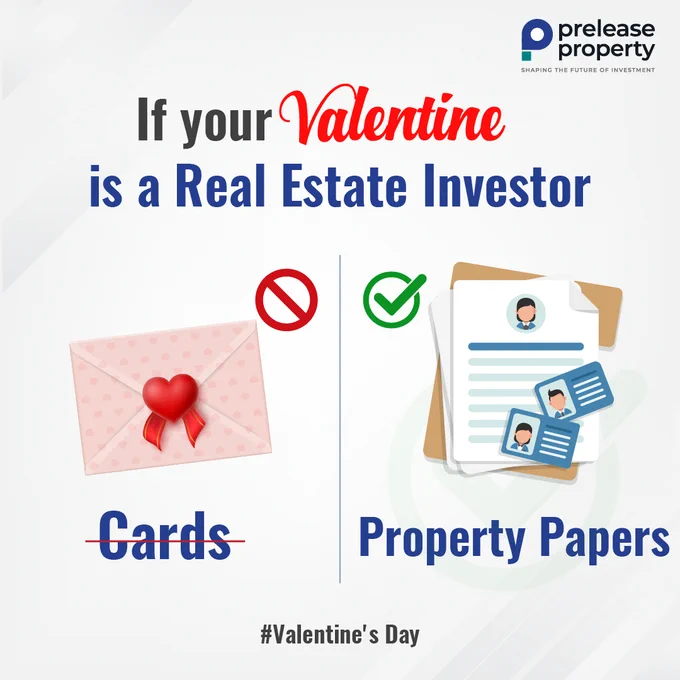 prelease property
SHAPING THE FUTURE OF INVESTMENT

If your Valentine is a Real Estate Investor

Cards

Property Papers

#Valentine's Day